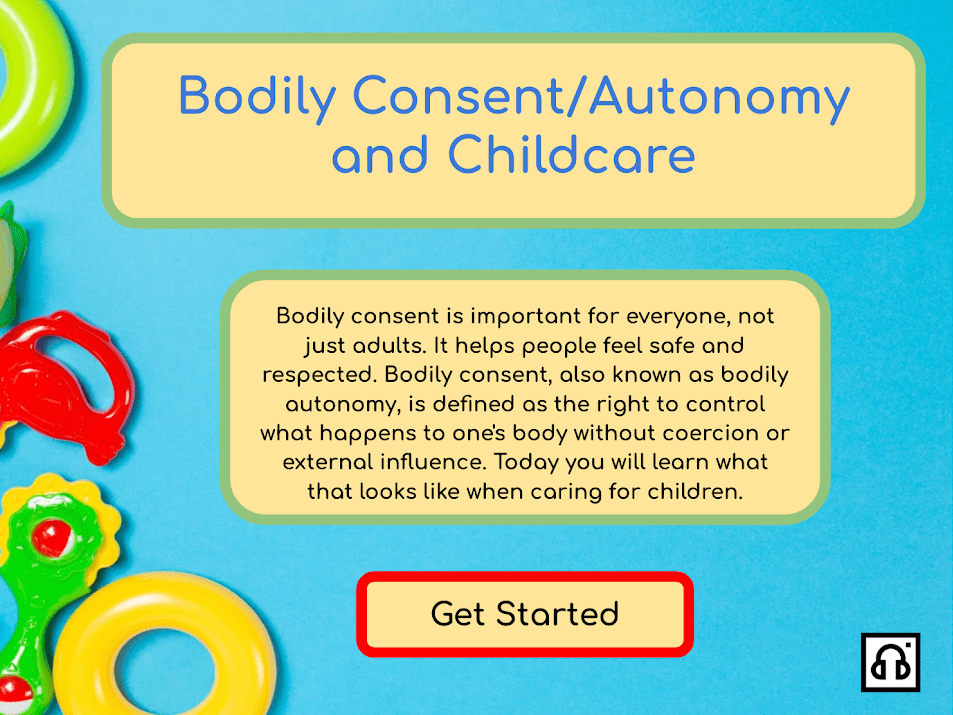 Bodily Consent/Autonomy and Childcare

Bodily consent is important for everyone, not just adults. It helps people feel safe and respected. Bodily consent, also known as bodily autonomy, is defined as the right to control what happens to one's body without coercion or external influence. Today you will learn what that looks like when caring for children.

Get Started